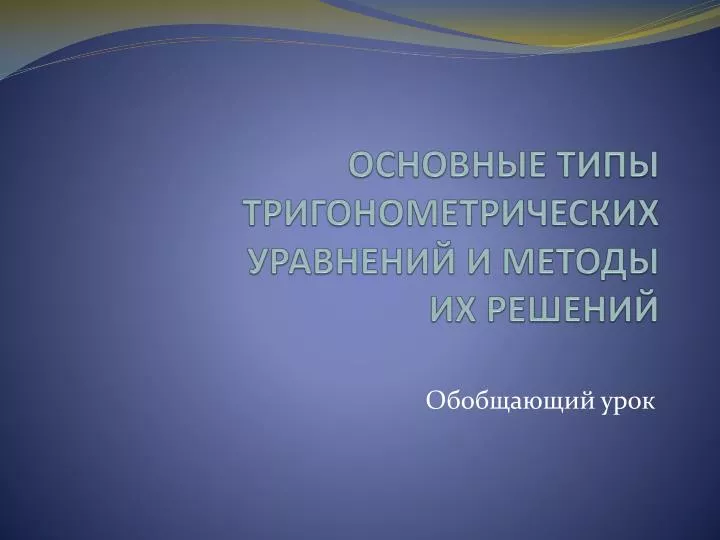 ОСНОВНЫЕ ТИПЫ ТРИГОНОМЕТРИЧЕСКИХ УРАВНЕНИЙ И МЕТОДЫ ИХ РЕШЕНИЙ

Обобщающий урок